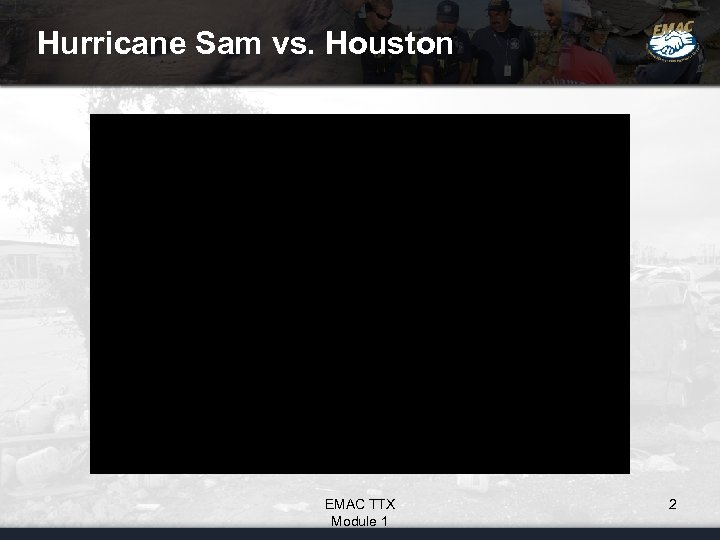 Hurricane Sam vs. Houston

EMAC

EMAC TTX
Module 1

2